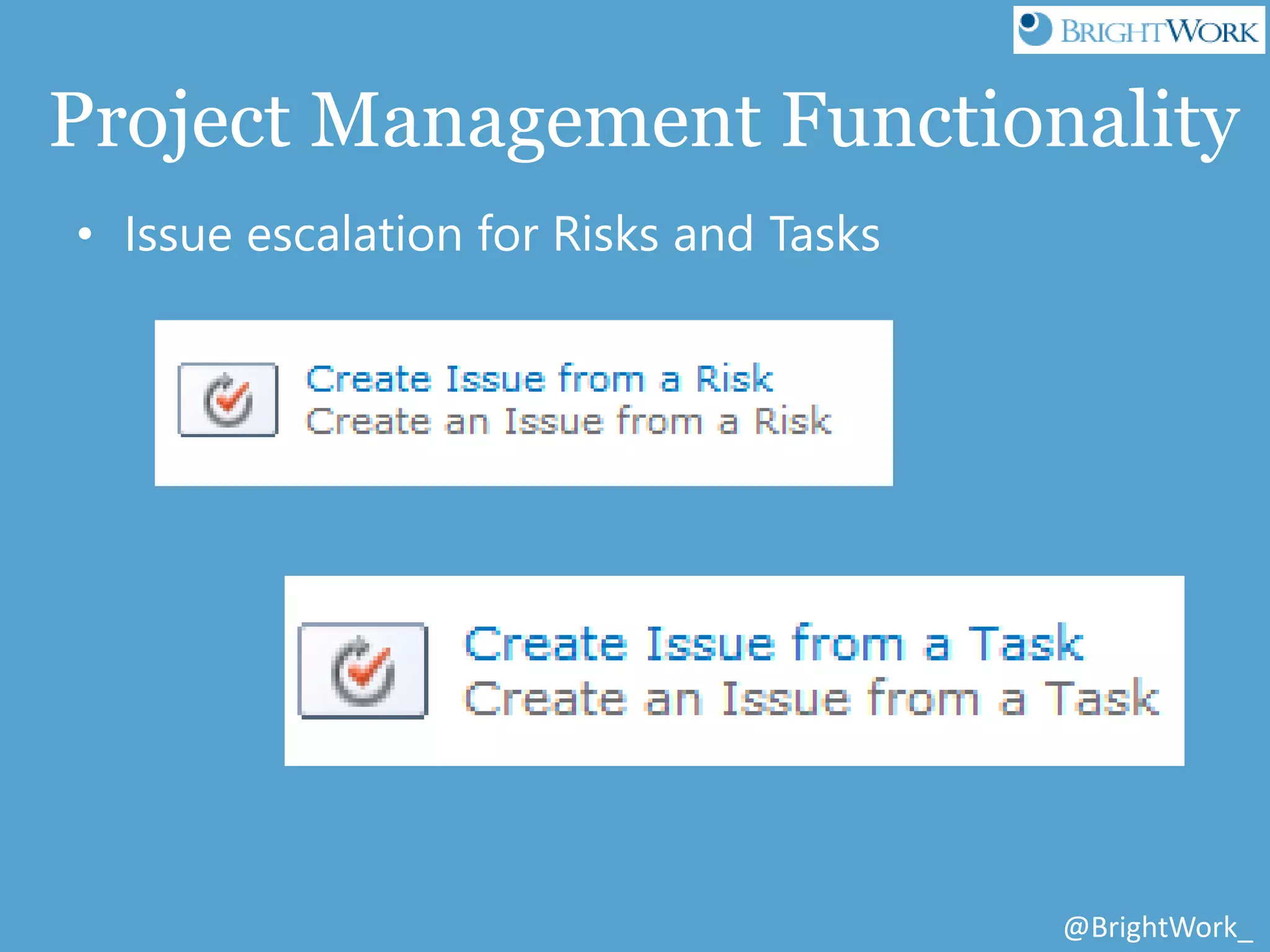 BRIGHTWORK

Project Management Functionality

• Issue escalation for Risks and Tasks

Create Issue from a Risk
Create an Issue from a Risk

Create Issue from a Task
Create an Issue from a Task

@BrightWork_